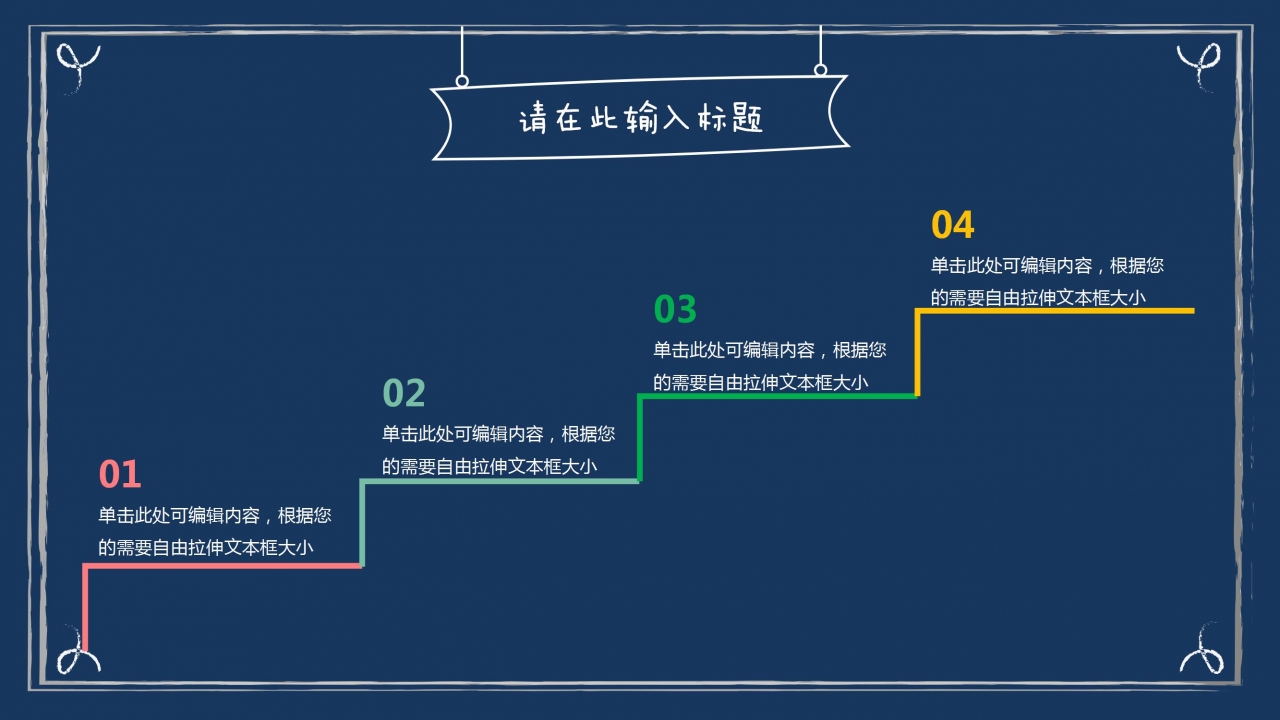 请在此输入标题

01
单击此处可编辑内容，根据您的需要自由拉伸文本框大小

02
单击此处可编辑内容，根据您的需要自由拉伸文本框大小

03
单击此处可编辑内容，根据您的需要自由拉伸文本框大小

04
单击此处可编辑内容，根据您的需要自由拉伸文本框大小